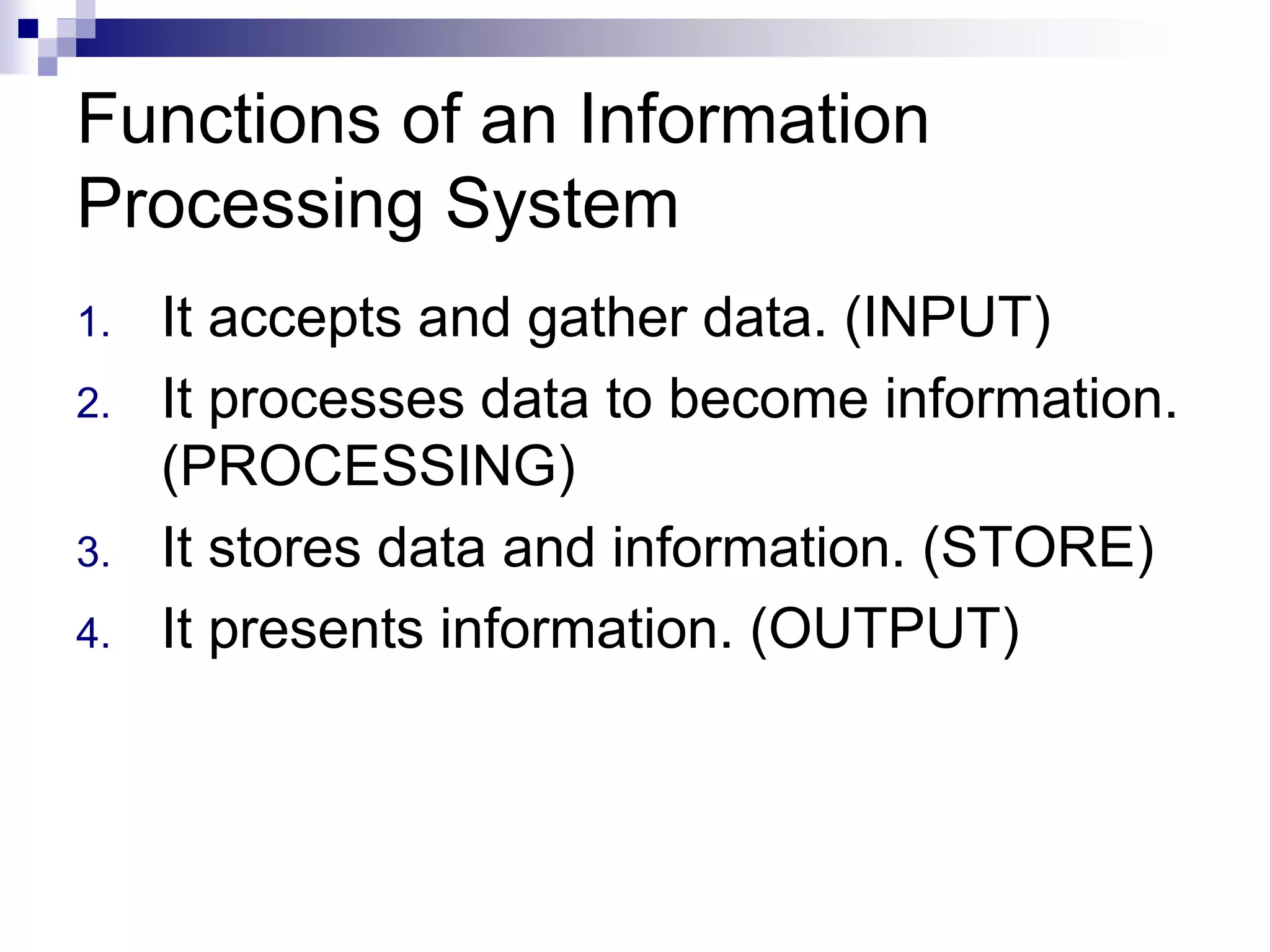 Functions of an Information Processing System

1. It accepts and gather data. (INPUT)
2. It processes data to become information. (PROCESSING)
3. It stores data and information. (STORE)
4. It presents information. (OUTPUT)